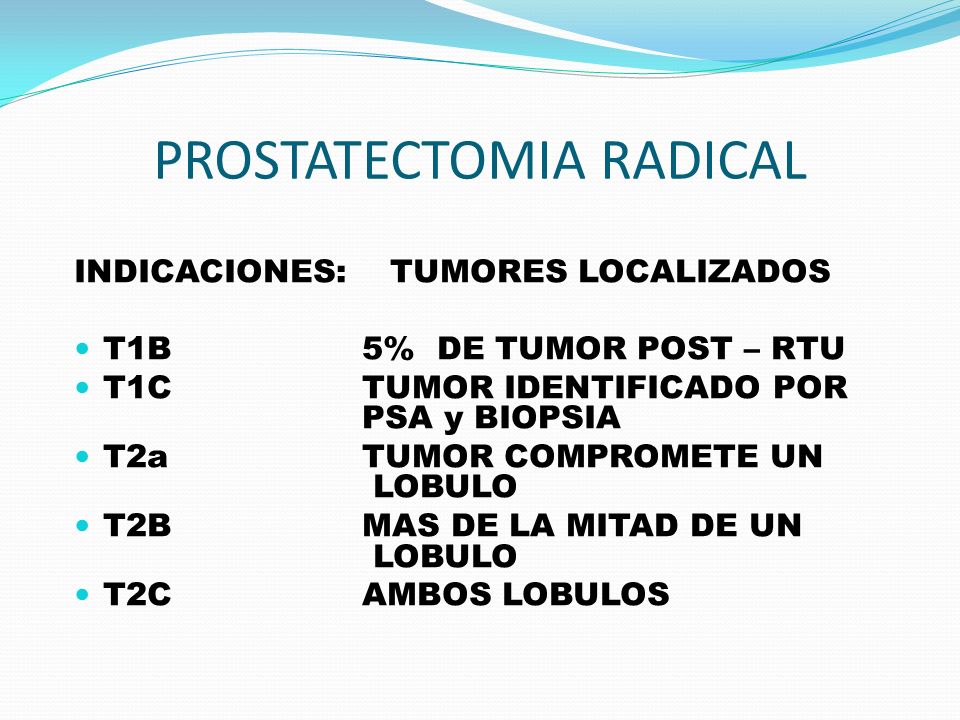 PROSTATECTOMIA RADICAL

INDICACIONES: TUMORES LOCALIZADOS

- T1B 5% DE TUMOR POST – RTU
- T1C TUMOR IDENTIFICADO POR PSA y BIOPSIA
- T2a TUMOR COMPROMETE UN LOBULO
- T2B MAS DE LA MITAD DE UN LOBULO
- T2C AMBOS LOBULOS